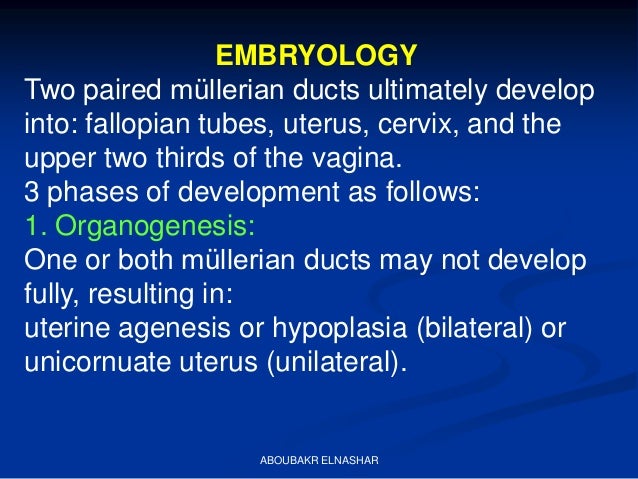 EMBRYOLOGY

Two paired müllerian ducts ultimately develop into: fallopian tubes, uterus, cervix, and the upper two thirds of the vagina.
3 phases of development as follows:
1. Organogenesis:
One or both müllerian ducts may not develop fully, resulting in:
uterine agenesis or hypoplasia (bilateral) or unicornuate uterus (unilateral).

ABOUBAKR ELNASHAR